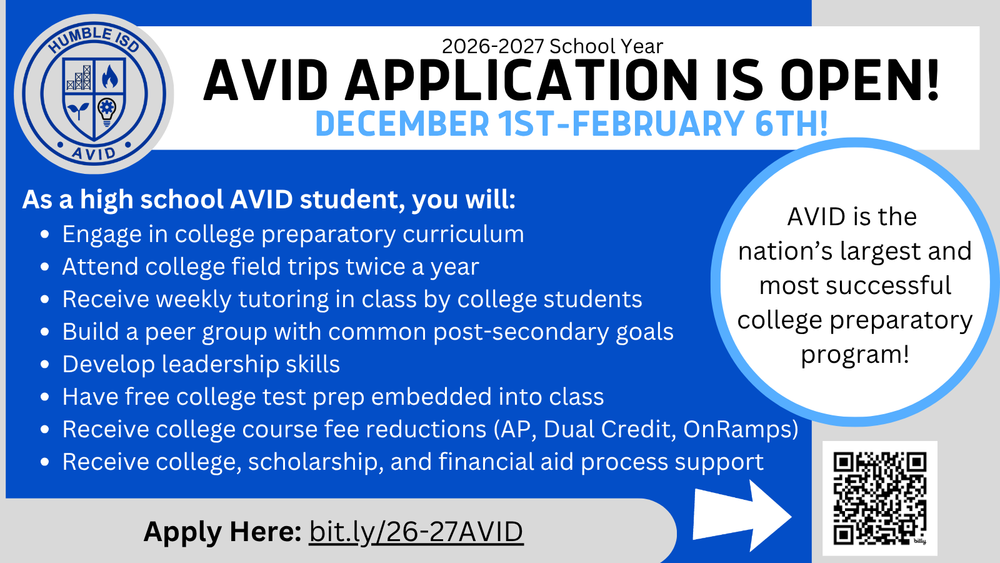 HUMBLE ISD
AVID

2026-2027 School Year
AVID APPLICATION IS OPEN!
DECEMBER 1ST-FEBRUARY 6TH!

As a high school AVID student, you will:
- Engage in college preparatory curriculum
- Attend college field trips twice a year
- Receive weekly tutoring in class by college students
- Build a peer group with common post-secondary goals
- Develop leadership skills
- Have free college test prep embedded into class
- Receive college course fee reductions (AP, Dual Credit, OnRamps)
- Receive college, scholarship, and financial aid process support

AVID is the nation's largest and most successful college preparatory program!

Apply Here: bit.ly/26-27AVID

bitly